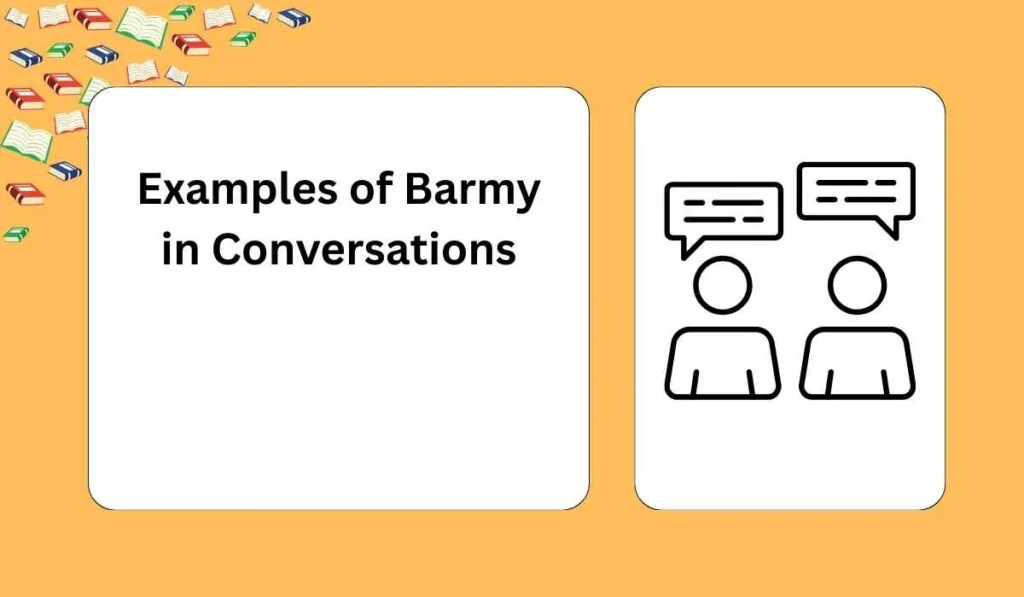 Examples of Barmy in Conversations